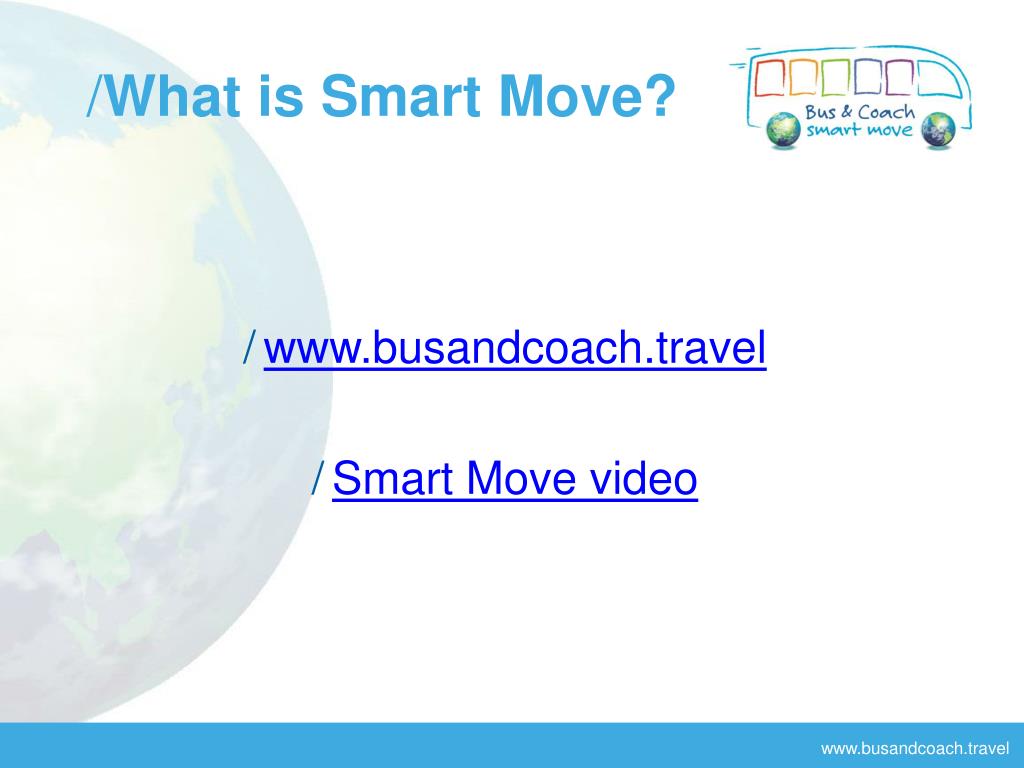 /What is Smart Move?

Bus & Coach
smart move

/ www.busandcoach.travel

/ Smart Move video

www.busandcoach.travel